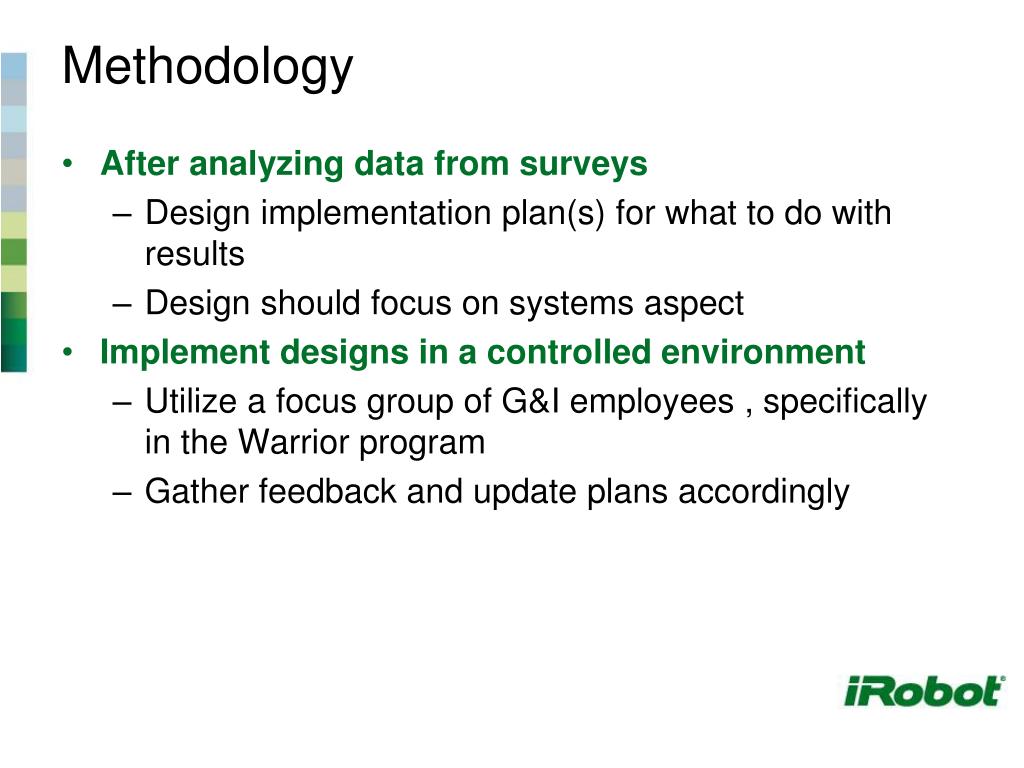 Methodology

• After analyzing data from surveys
– Design implementation plan(s) for what to do with results
– Design should focus on systems aspect
• Implement designs in a controlled environment
– Utilize a focus group of G&I employees , specifically in the Warrior program
– Gather feedback and update plans accordingly

iRobot®